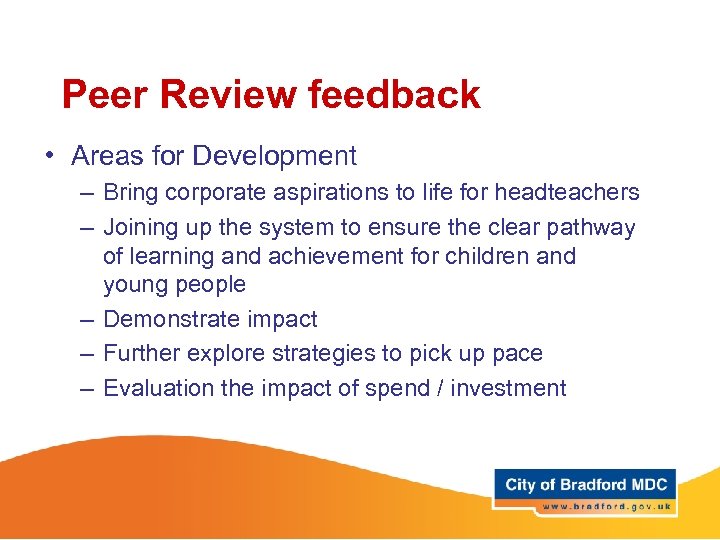 Peer Review feedback

• Areas for Development
– Bring corporate aspirations to life for headteachers
– Joining up the system to ensure the clear pathway of learning and achievement for children and young people
– Demonstrate impact
– Further explore strategies to pick up pace
– Evaluation the impact of spend / investment

City of Bradford MDC
www.bradford.gov.uk